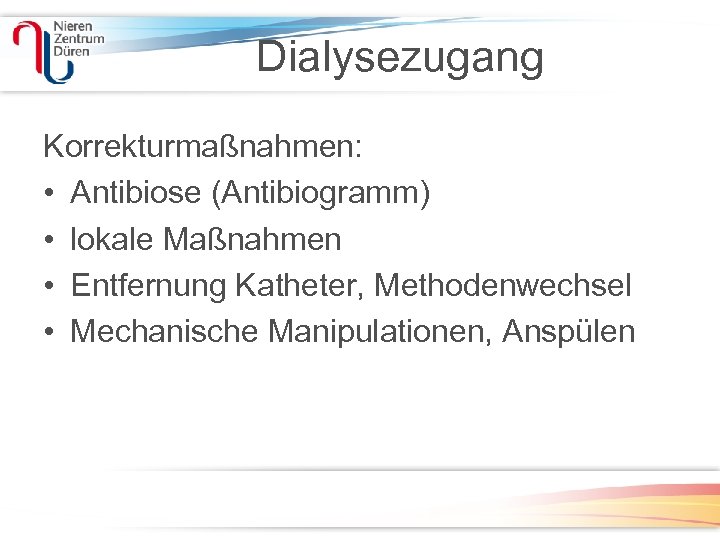 Nieren
Zentrum
Düren

Dialysezugang

Korrekturmaßnahmen:
• Antibiose (Antibiogramm)
• lokale Maßnahmen
• Entfernung Katheter, Methodenwechsel
• Mechanische Manipulationen, Anspülen